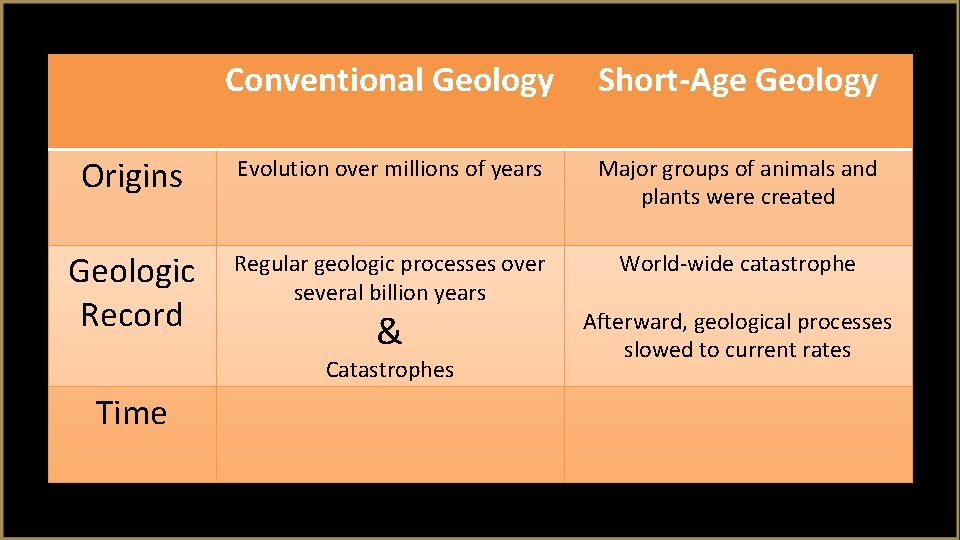 | | Conventional Geology | Short-Age Geology |
|---|---|---|
| Origins | Evolution over millions of years | Major groups of animals and plants were created |
| Geologic Record | Regular geologic processes over several billion years & Catastrophes | World-wide catastrophe Afterward, geological processes slowed to current rates |
| Time | | |